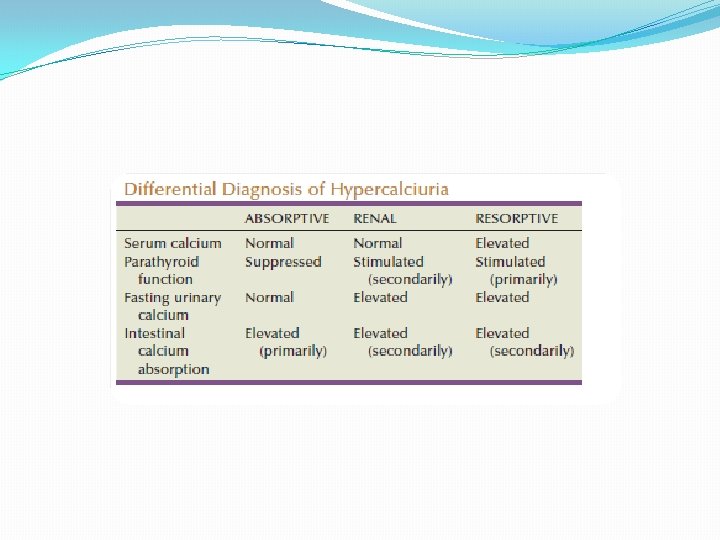 Differential Diagnosis of Hypercalciuria

| | ABSORPTIVE | RENAL | RESORPTIVE |
|---|---|---|---|
| Serum calcium | Normal | Normal | Elevated |
| Parathyroid function | Suppressed | Stimulated (secondarily) | Stimulated (primarily) |
| Fasting urinary calcium | Normal | Elevated | Elevated |
| Intestinal calcium absorption | Elevated (primarily) | Elevated (secondarily) | Elevated (secondarily) |